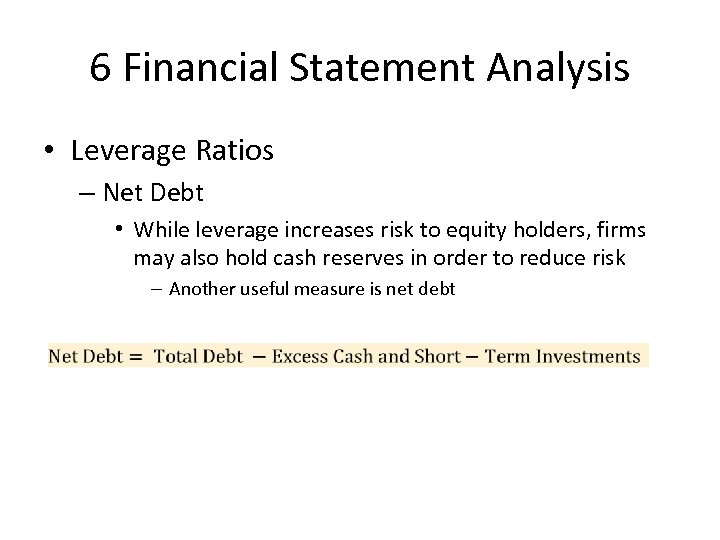 6 Financial Statement Analysis

• Leverage Ratios

– Net Debt

• While leverage increases risk to equity holders, firms may also hold cash reserves in order to reduce risk

– Another useful measure is net debt

$\text{Net Debt} = \text{Total Debt} - \text{Excess Cash and Short} - \text{Term Investments}$